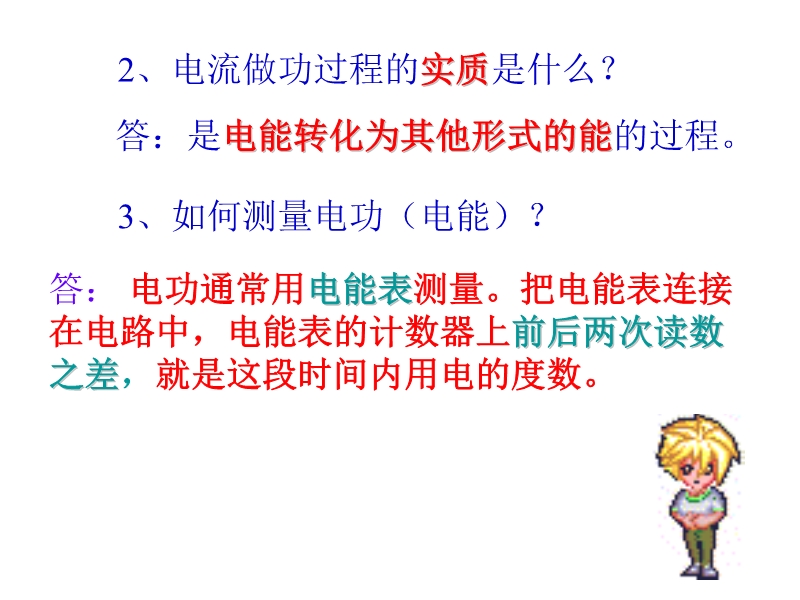 2、电流做功过程的实质是什么？

答：是电能转化为其他形式的能的过程。

3、如何测量电功（电能）？

答： 电功通常用电能表测量。把电能表连接在电路中，电能表的计数器上前后两次读数之差，就是这段时间内用电的度数。